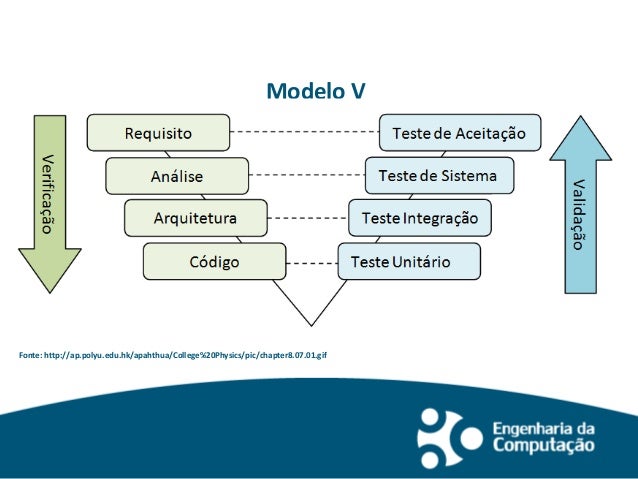 Modelo V

Verificação

Requisito

Análise

Arquitetura

Código

Teste de Aceitação

Teste de Sistema

Teste Integração

Teste Unitário

Validação

Fonte: http://ap.polyu.edu.hk/apahthua/College%20Physics/pic/chapter8.07.01.gif

Engenharia da Computação